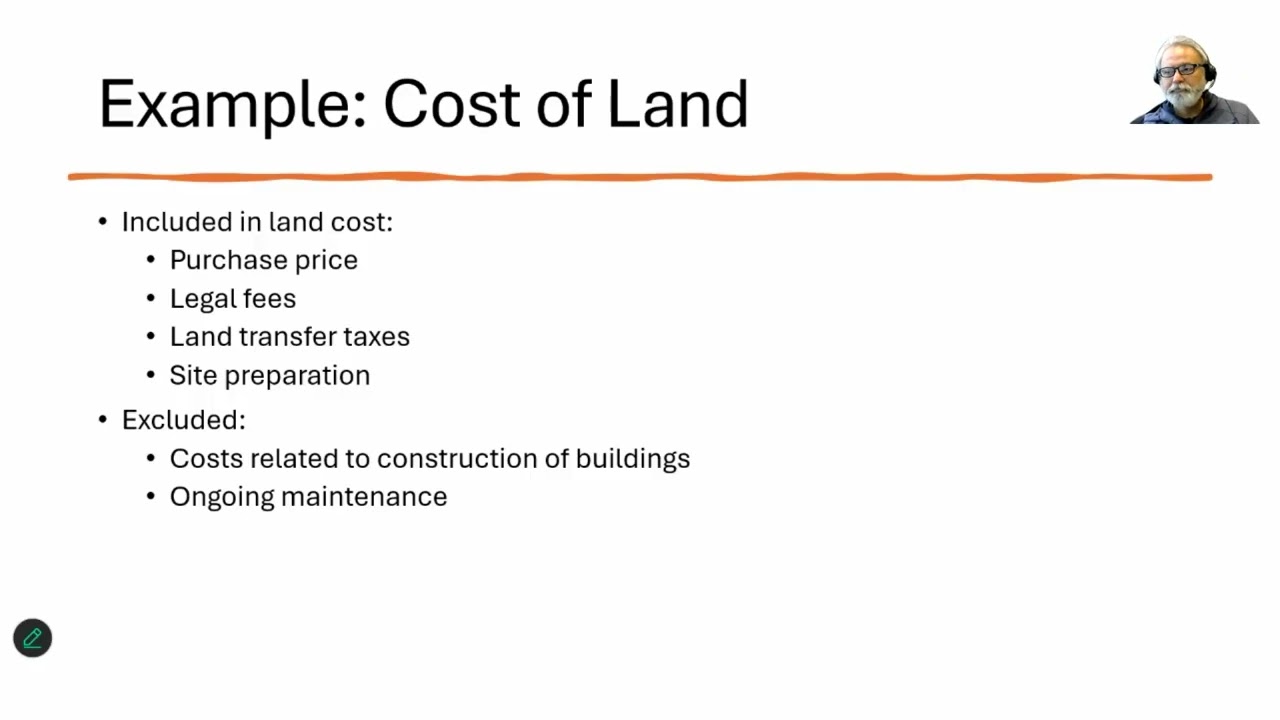 Example: Cost of Land

• Included in land cost:
  • Purchase price
  • Legal fees
  • Land transfer taxes
  • Site preparation
• Excluded:
  • Costs related to construction of buildings
  • Ongoing maintenance